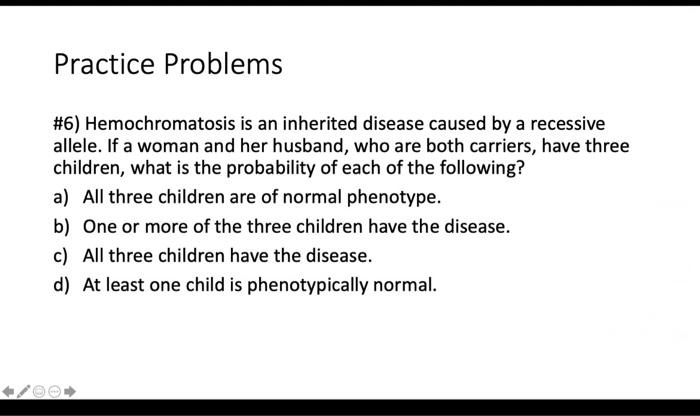 Practice Problems

#6) Hemochromatosis is an inherited disease caused by a recessive allele. If a woman and her husband, who are both carriers, have three children, what is the probability of each of the following?

a) All three children are of normal phenotype.

b) One or more of the three children have the disease.

c) All three children have the disease.

d) At least one child is phenotypically normal.